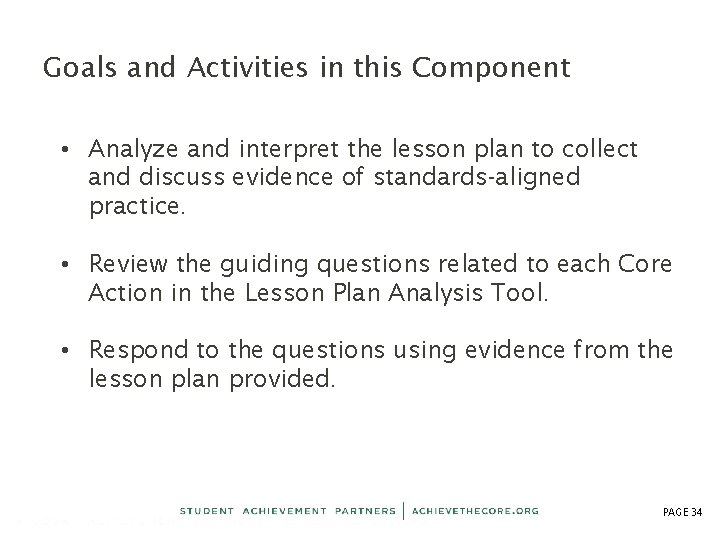 Goals and Activities in this Component

• Analyze and interpret the lesson plan to collect and discuss evidence of standards-aligned practice.

• Review the guiding questions related to each Core Action in the Lesson Plan Analysis Tool.

• Respond to the questions using evidence from the lesson plan provided.

STUDENT ACHIEVEMENT PARTNERS | ACHIEVETHECORE.ORG

PAGE 34